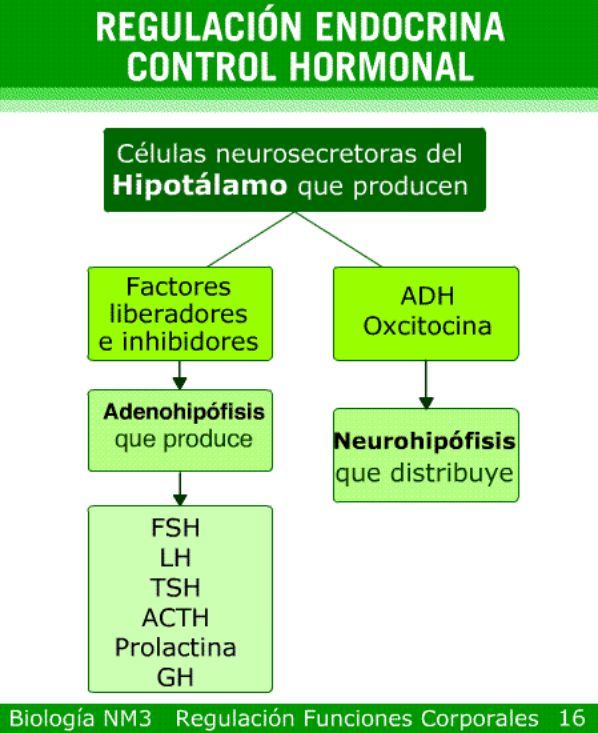 REGULACIÓN ENDOCRINA
CONTROL HORMONAL

Células neurosecretoras del Hipotálamo que producen

Factores liberadores e inhibidores

Adenohipófisis que produce

FSH
LH
TSH
ACTH
Prolactina
GH

ADH
Oxcitocina

Neurohipófisis que distribuye

Biología NM3 Regulación Funciones Corporales 16